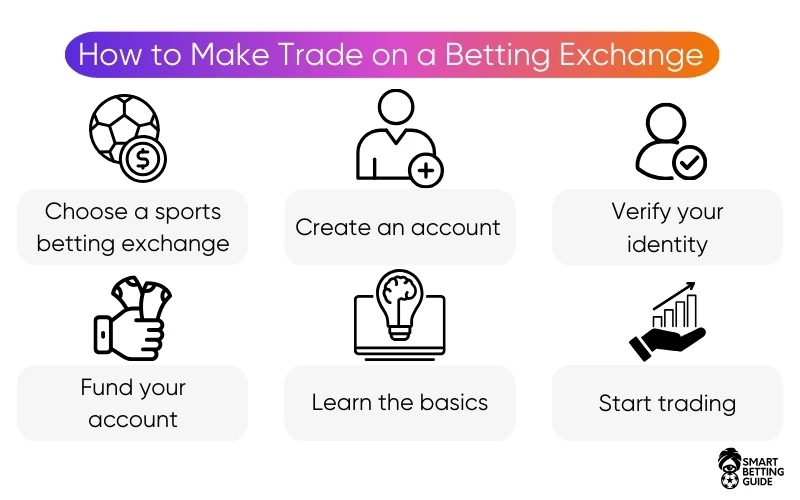 How to Make Trade on a Betting Exchange

Choose a sports betting exchange

Create an account

Verify your identity

Fund your account

Learn the basics

Start trading

SMART BETTING GUIDE